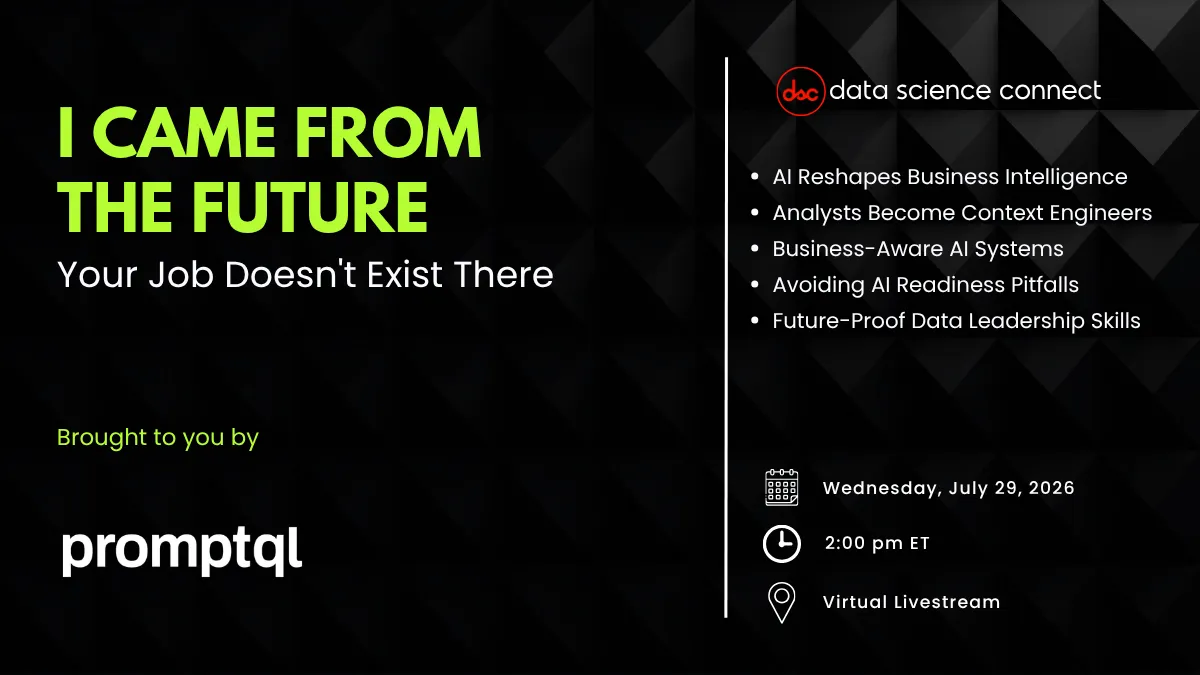 I CAME FROM THE FUTURE

Your Job Doesn't Exist There

Brought to you by

promptql

dsc data science connect

- AI Reshapes Business Intelligence
- Analysts Become Context Engineers
- Business-Aware AI Systems
- Avoiding AI Readiness Pitfalls
- Future-Proof Data Leadership Skills

Wednesday, July 29, 2026

2:00 pm ET

Virtual Livestream